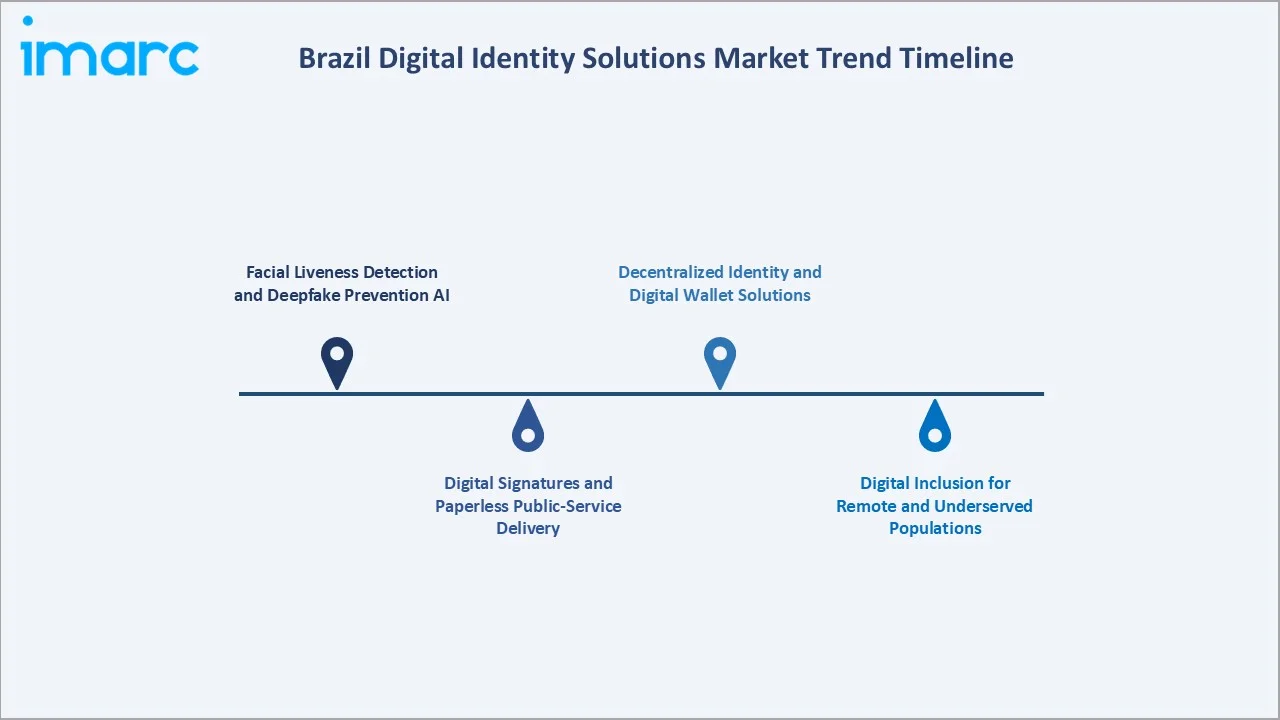 imarc

Brazil Digital Identity Solutions Market Trend Timeline

Facial Liveness Detection and Deepfake Prevention AI

Digital Signatures and Paperless Public-Service Delivery

Decentralized Identity and Digital Wallet Solutions

Digital Inclusion for Remote and Underserved Populations